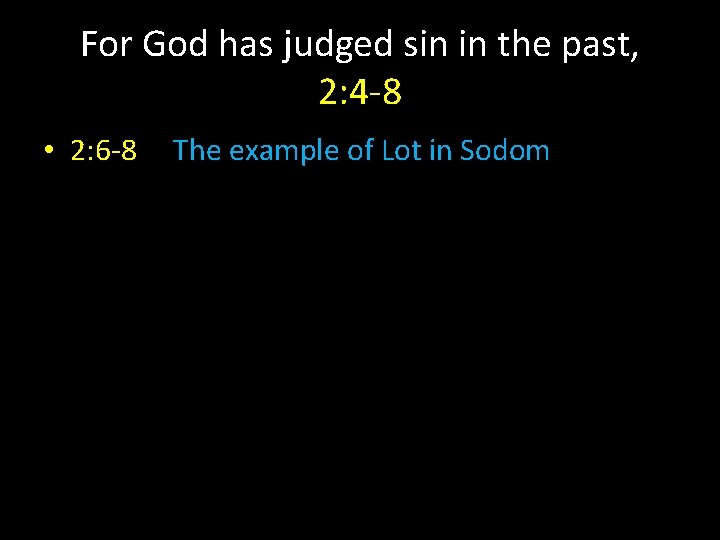 For God has judged sin in the past, 2:4-8

• 2:6-8 The example of Lot in Sodom